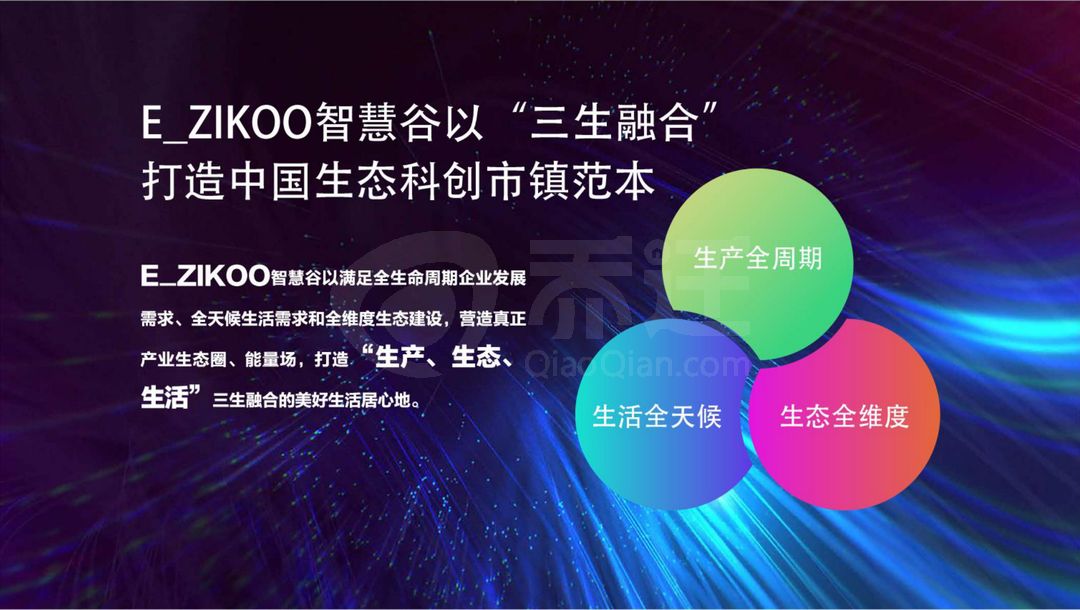 E_ZIKOO智慧谷以“三生融合”
打造中国生态科创市镇范本

E_ZIKOO智慧谷以满足全生命周期企业发展需求、全天候生活需求和全维度生态建设，营造真正产业生态圈、能量场，打造“生产、生态、生活”三生融合的美好生活居心地。

生产全周期

生活全天候

生态全维度

乔迁
QiaoQian.com